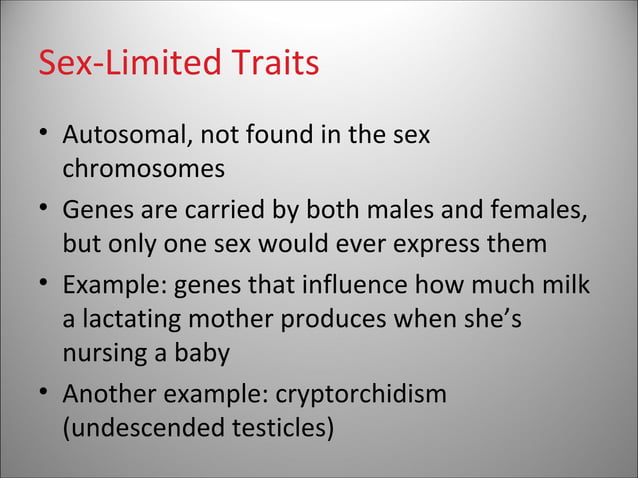 Sex-Limited Traits

• Autosomal, not found in the sex chromosomes
• Genes are carried by both males and females, but only one sex would ever express them
• Example: genes that influence how much milk a lactating mother produces when she's nursing a baby
• Another example: cryptorchidism (undescended testicles)